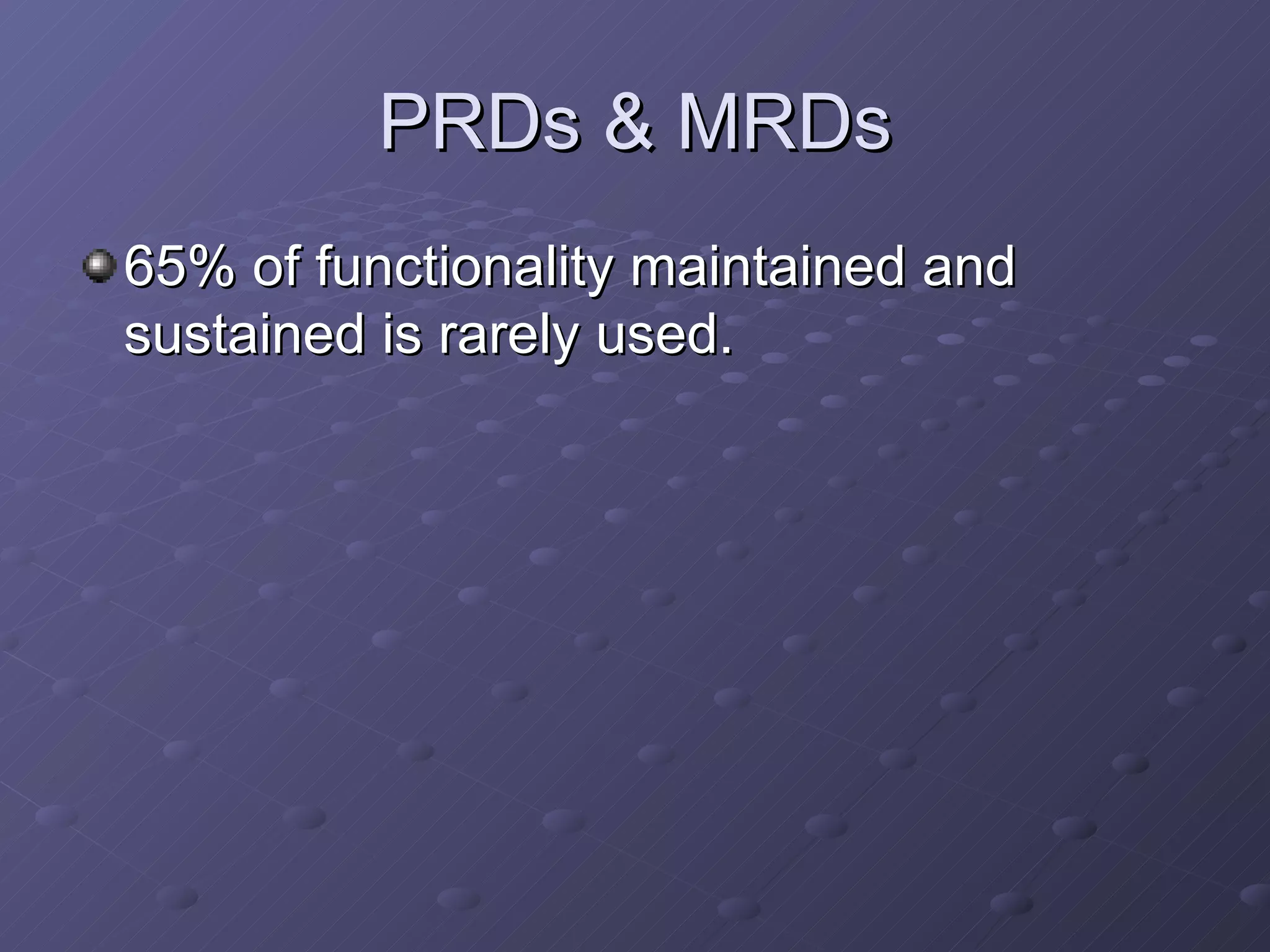 PRDs & MRDs

65% of functionality maintained and sustained is rarely used.